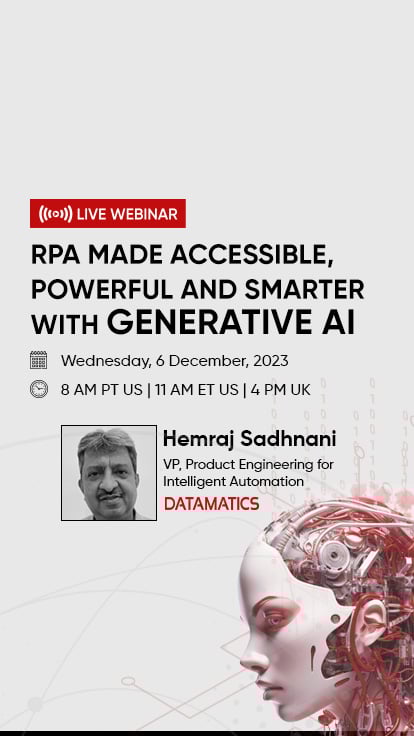 LIVE WEBINAR

RPA MADE ACCESSIBLE, POWERFUL AND SMARTER WITH GENERATIVE AI

Wednesday, 6 December, 2023

8 AM PT US | 11 AM ET US | 4 PM UK

Hemraj Sadhnani
VP, Product Engineering for Intelligent Automation
DATAMATICS